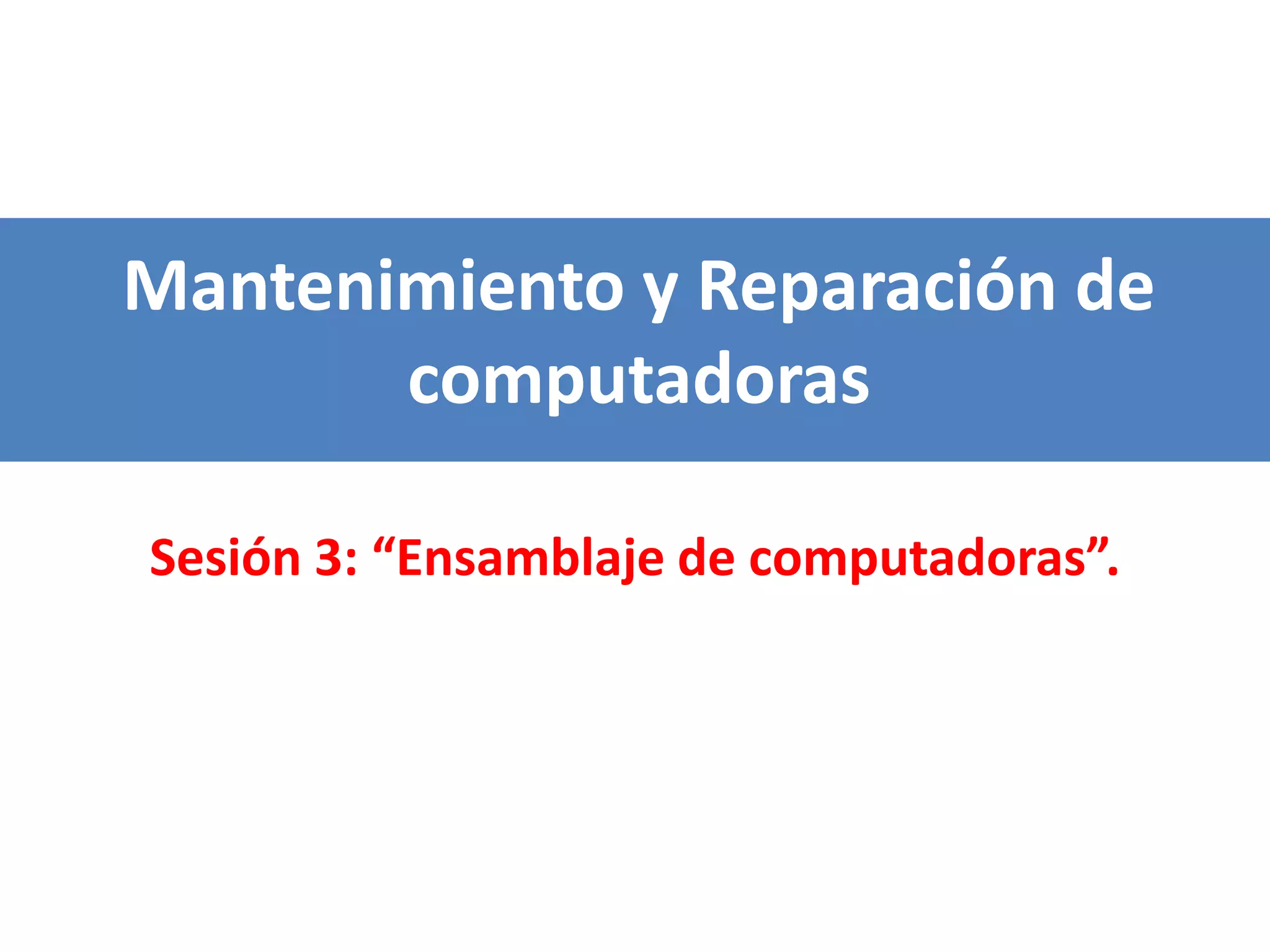 Mantenimiento y Reparación de computadoras

Sesión 3: “Ensamblaje de computadoras”.